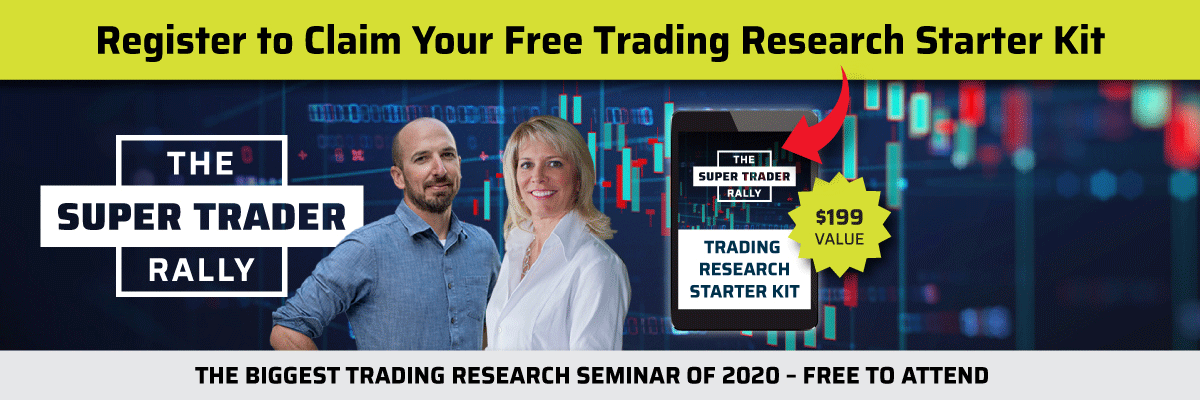 Register to Claim Your Free Trading Research Starter Kit

THE
SUPER TRADER
RALLY

THE
SUPER TRADER
RALLY

TRADING RESEARCH STARTER KIT

$199
VALUE

THE BIGGEST TRADING RESEARCH SEMINAR OF 2020 – FREE TO ATTEND